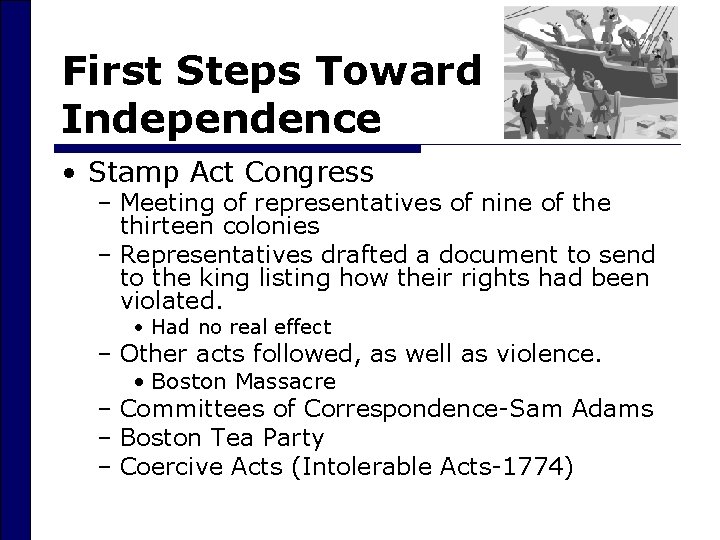 First Steps Toward Independence

• Stamp Act Congress
– Meeting of representatives of nine of the thirteen colonies
– Representatives drafted a document to send to the king listing how their rights had been violated.
• Had no real effect
– Other acts followed, as well as violence.
• Boston Massacre
– Committees of Correspondence-Sam Adams
– Boston Tea Party
– Coercive Acts (Intolerable Acts-1774)